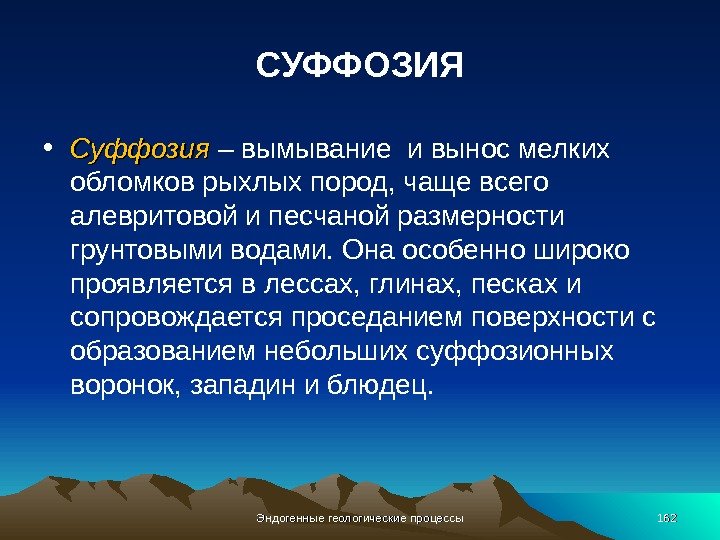 СУФФОЗИЯ

• Суффозия – вымывание и вынос мелких обломков рыхлых пород, чаще всего алевритовой и песчаной размерности грунтовыми водами. Она особенно широко проявляется в лессах, глинах, песках и сопровождается проседанием поверхности с образованием небольших суффозионных воронок, западин и блюдец.

Эндогенные геологические процессы

162